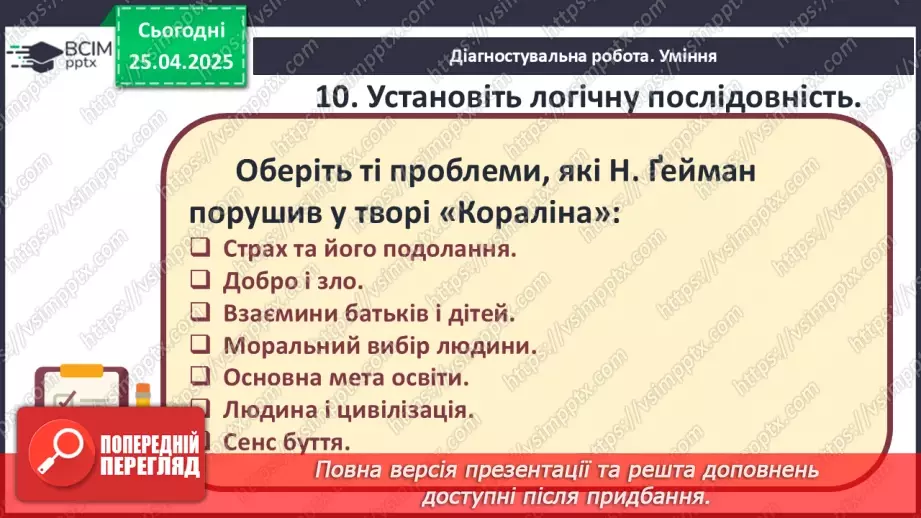 ВСІМ pptx

Сьогодні 25.04.2025

Діагностувальна робота. Уміння

10. Установіть логічну послідовність.

Оберіть ті проблеми, які Н. Ґейман порушив у творі «Кораліна»:

❑ Страх та його подолання.
❑ Добро і зло.
❑ Взаємини батьків і дітей.
❑ Моральний вибір людини.
❑ Основна мета освіти.
❑ Людина і цивілізація.
❑ Сенс буття.

ПОПЕРЕДНІЙ ПЕРЕГЛЯД

Повна версія презентації та решта доповнень доступні після придбання.

https://vsimpptx.com